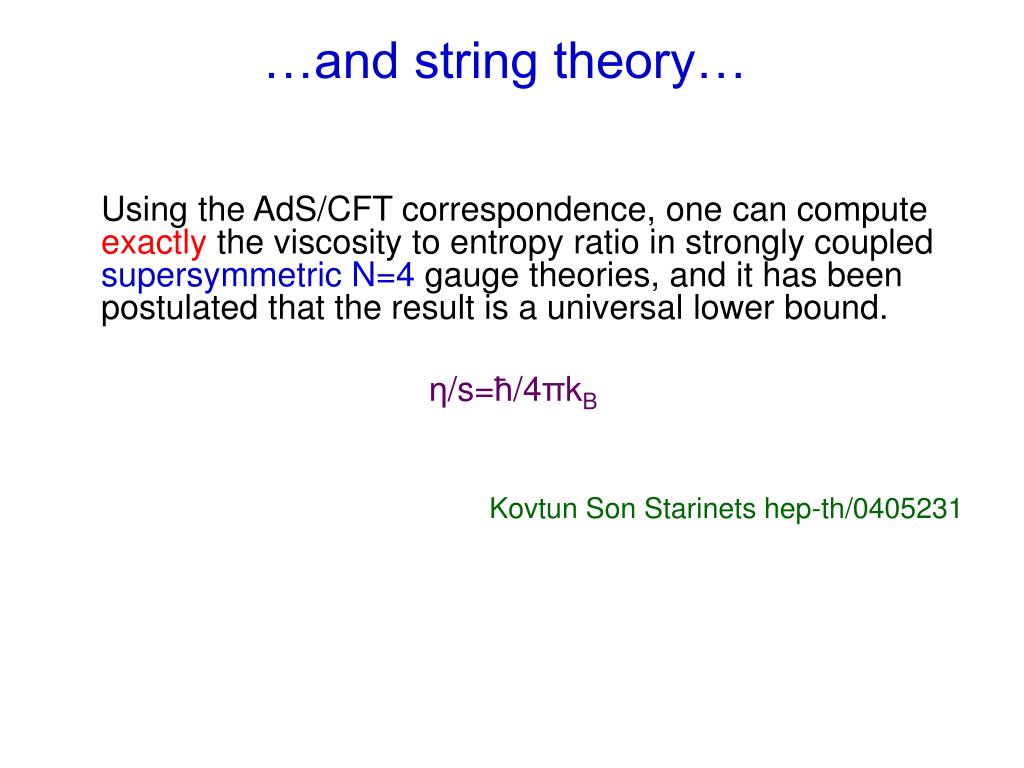 …and string theory…

Using the AdS/CFT correspondence, one can compute exactly the viscosity to entropy ratio in strongly coupled supersymmetric N=4 gauge theories, and it has been postulated that the result is a universal lower bound.

$\eta/s=\hbar/4\pi k_B$

Kovtun Son Starinets hep-th/0405231